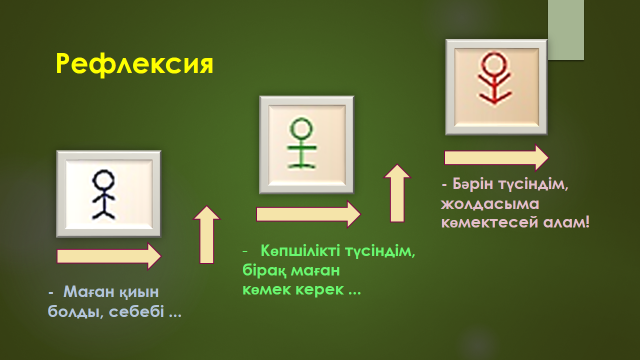 Рефлексия

- Маған қиын болды, себебі ...

- Көпшілікті түсіндім, бірақ маған көмек керек ...

- Бәрін түсіндім, жолдасыма көмектесей алам!